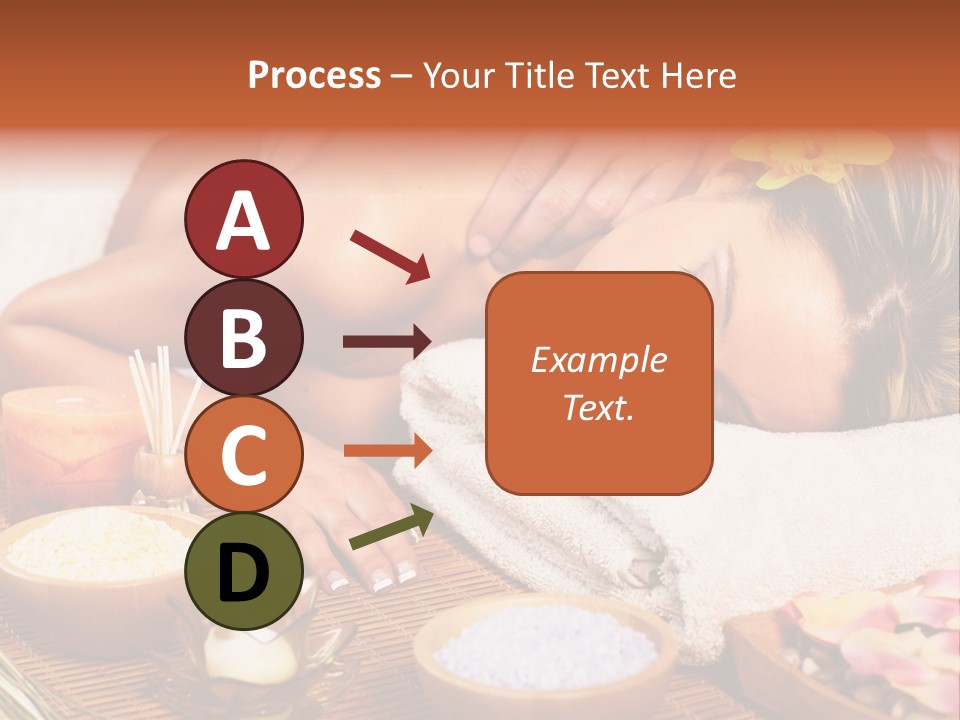 Process – Your Title Text Here

A

B

C

D

Example Text.